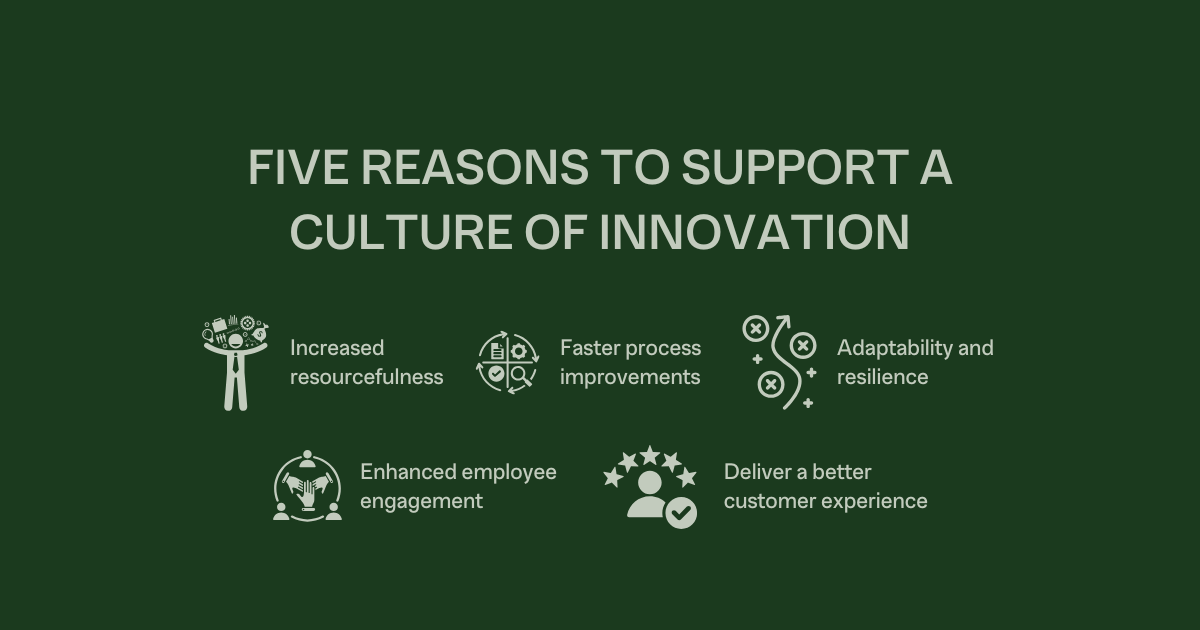 FIVE REASONS TO SUPPORT A CULTURE OF INNOVATION

Increased resourcefulness

Faster process improvements

Adaptability and resilience

Enhanced employee engagement

Deliver a better customer experience